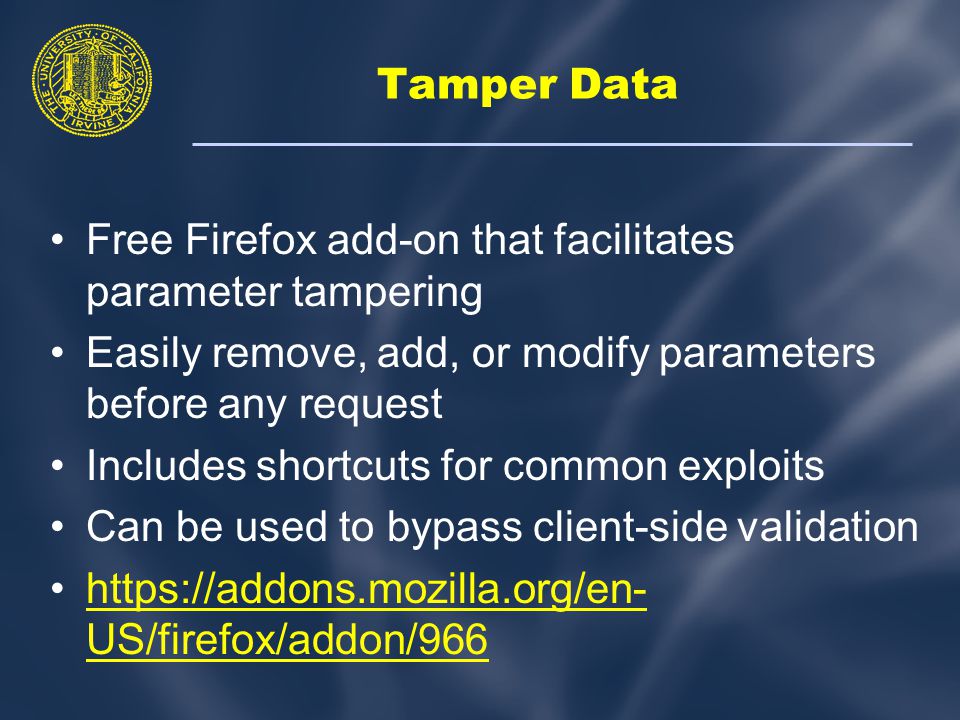 THE UNIVERSITY OF CALIFORNIA IRVINE

Tamper Data

• Free Firefox add-on that facilitates parameter tampering
• Easily remove, add, or modify parameters before any request
• Includes shortcuts for common exploits
• Can be used to bypass client-side validation
• https://addons.mozilla.org/en-US/firefox/addon/966